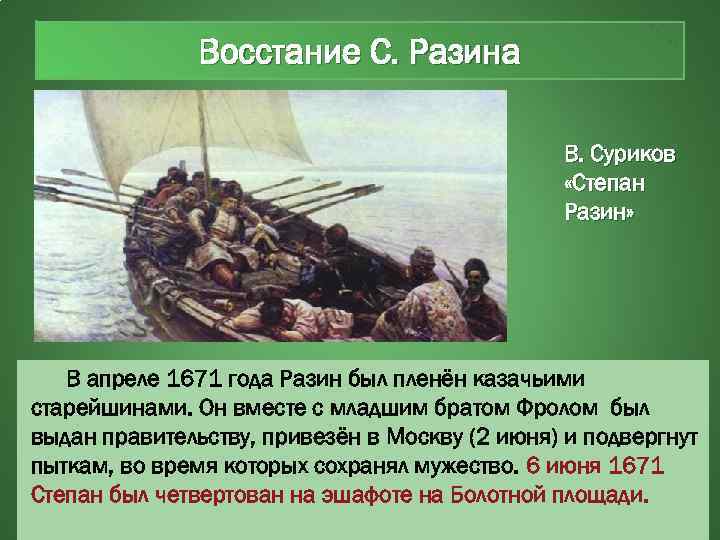 Восстание С. Разина

В. Суриков «Степан Разин»

В апреле 1671 года Разин был пленён казачьими старейшинами. Он вместе с младшим братом Фролом был выдан правительству, привезён в Москву (2 июня) и подвергнут пыткам, во время которых сохранял мужество. 6 июня 1671 Степан был четвертован на эшафоте на Болотной площади.